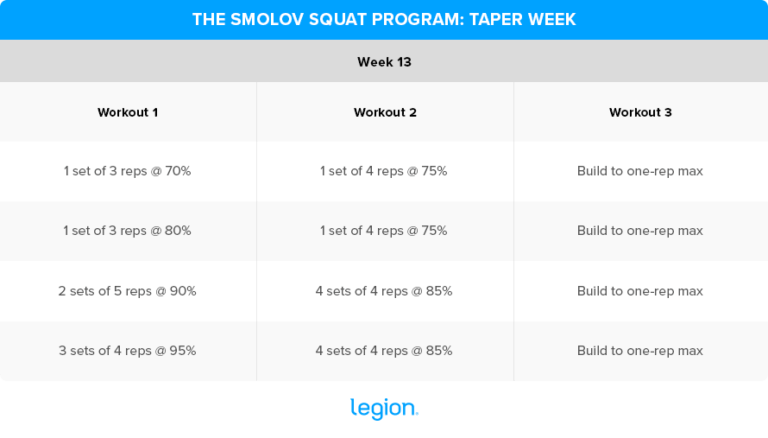 THE SMOLOV SQUAT PROGRAM: TAPER WEEK

Week 13

| Workout 1 | Workout 2 | Workout 3 |
|---|---|---|
| 1 set of 3 reps @ 70% | 1 set of 4 reps @ 75% | Build to one-rep max |
| 1 set of 3 reps @ 80% | 1 set of 4 reps @ 75% | Build to one-rep max |
| 2 sets of 5 reps @ 90% | 4 sets of 4 reps @ 85% | Build to one-rep max |
| 3 sets of 4 reps @ 95% | 4 sets of 4 reps @ 85% | Build to one-rep max |

legion.